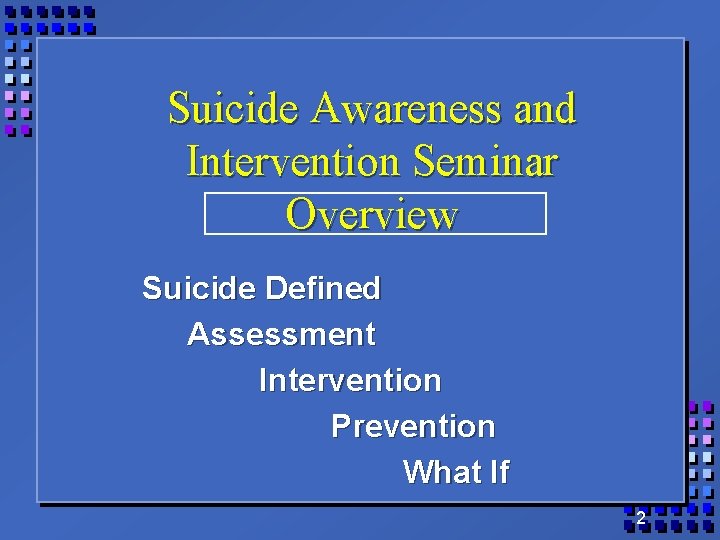 Suicide Awareness and Intervention Seminar

Overview

Suicide Defined

Assessment

Intervention

Prevention

What If

2